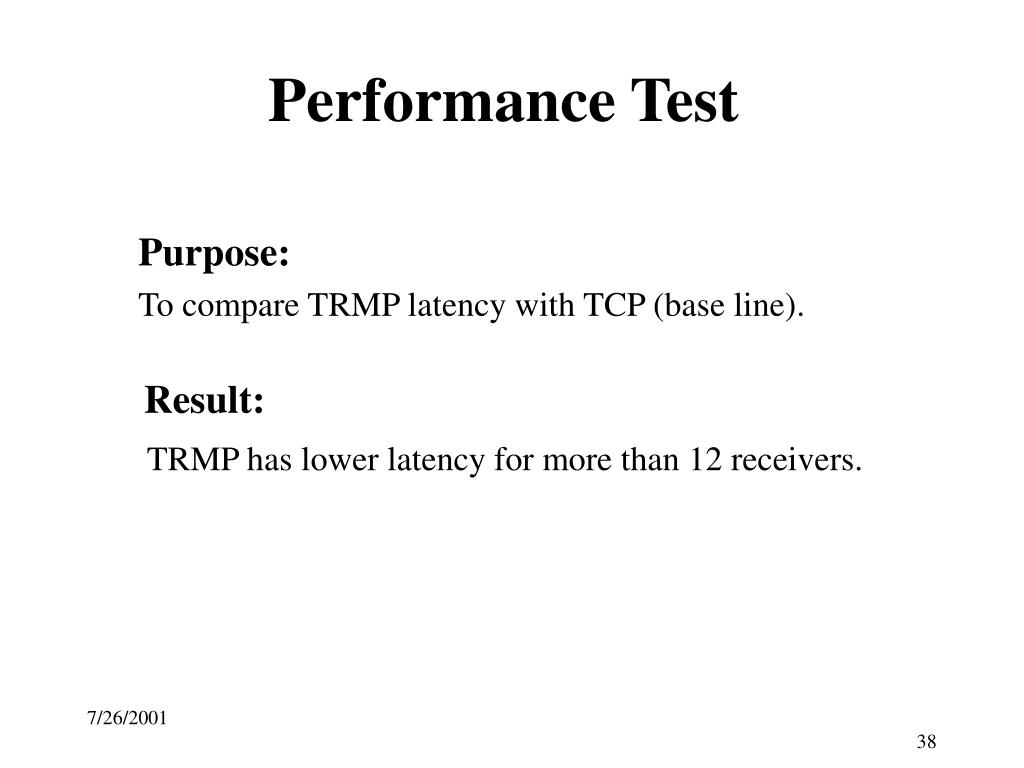 Performance Test

Purpose:

To compare TRMP latency with TCP (base line).

Result:

TRMP has lower latency for more than 12 receivers.

7/26/2001

38